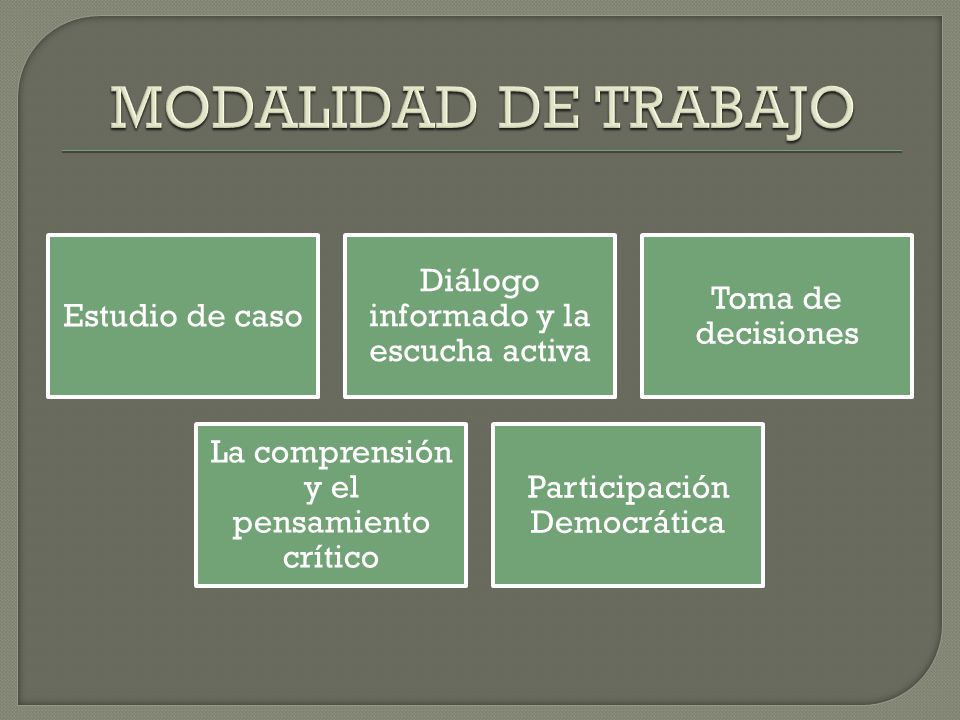 MODALIDAD DE TRABAJO

Estudio de caso

Diálogo informado y la escucha activa

Toma de decisiones

La comprensión y el pensamiento crítico

Participación Democrática